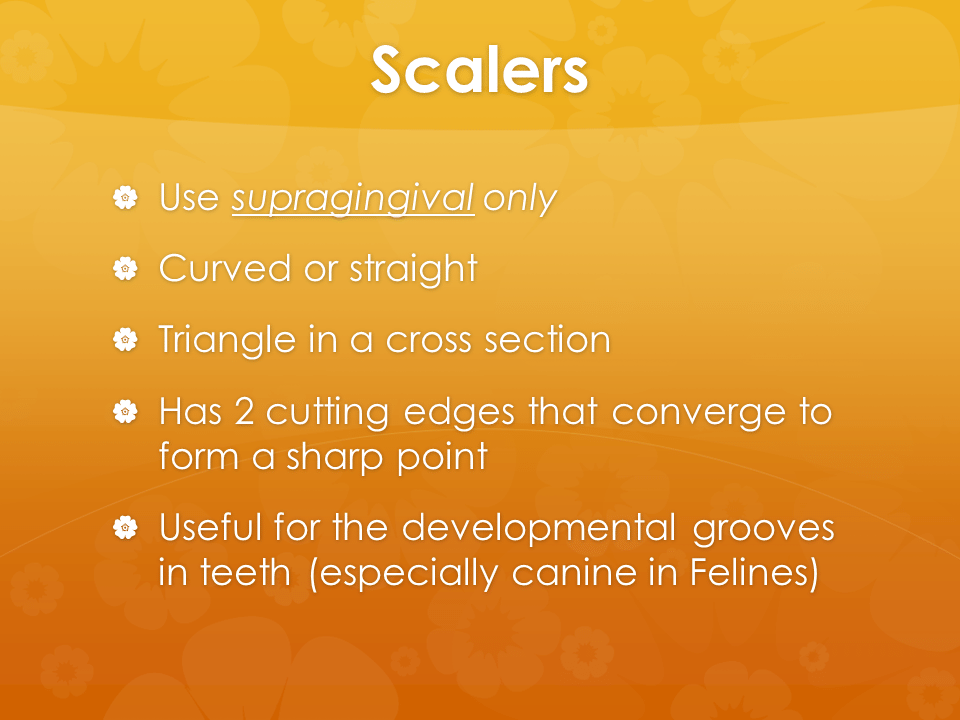 Scalers

Use supragingival only

Curved or straight

Triangle in a cross section

Has 2 cutting edges that converge to form a sharp point

Useful for the developmental grooves in teeth (especially canine in Felines)